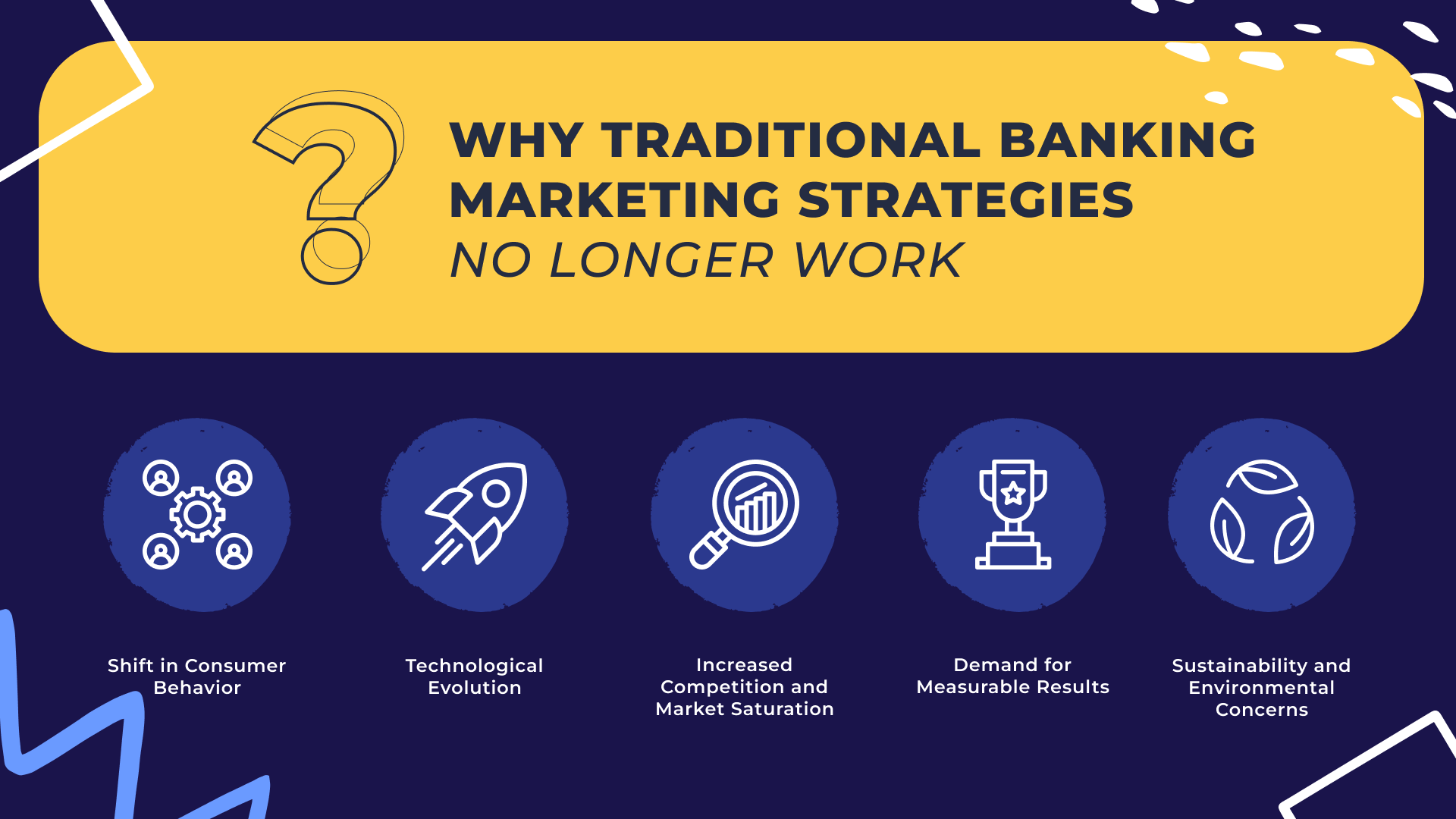 WHY TRADITIONAL BANKING MARKETING STRATEGIES
NO LONGER WORK

Shift in Consumer Behavior

Technological Evolution

Increased Competition and Market Saturation

Demand for Measurable Results

Sustainability and Environmental Concerns